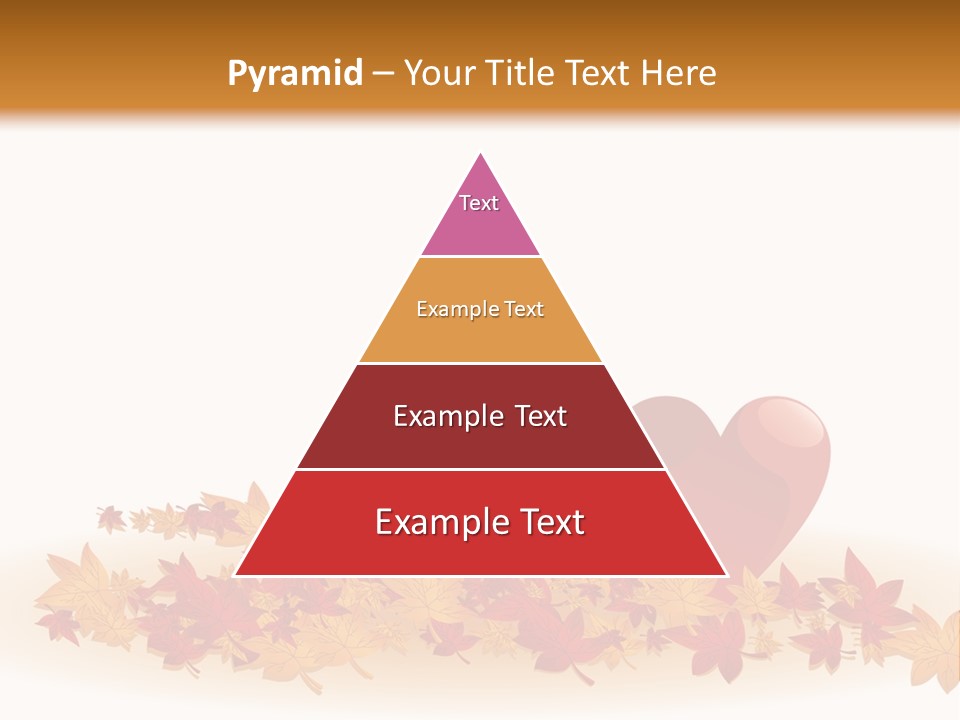 Pyramid – Your Title Text Here

Text

Example Text

Example Text

Example Text